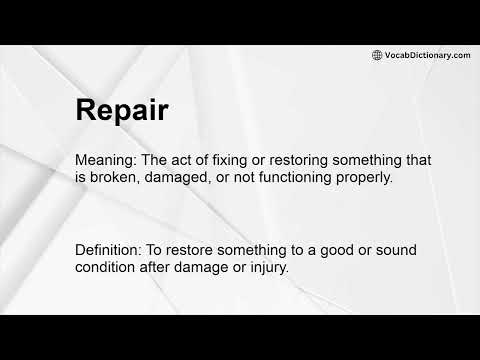 VocabDictionary.com

Repair

Meaning: The act of fixing or restoring something that is broken, damaged, or not functioning properly.

Definition: To restore something to a good or sound condition after damage or injury.